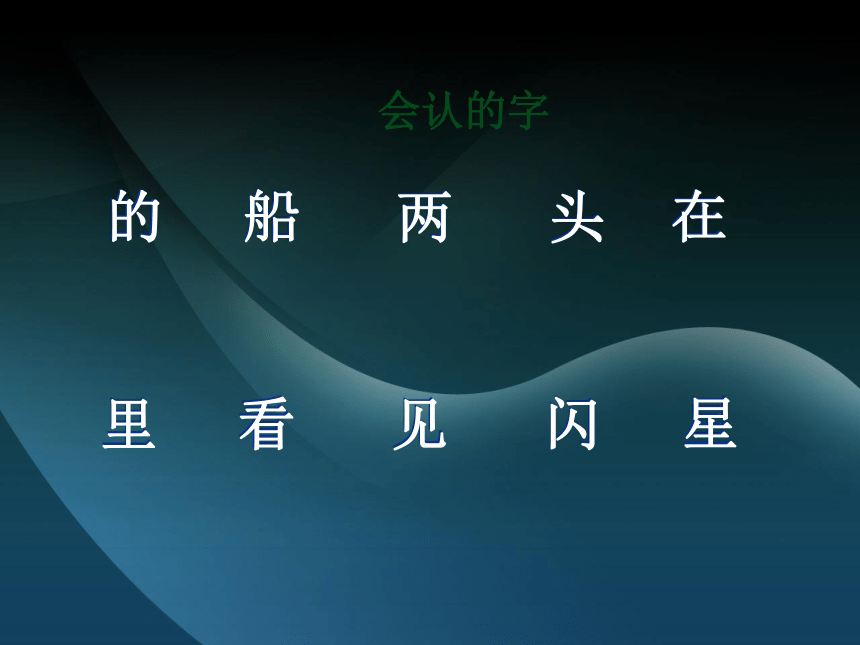 会认的字

的 船 两 头 在

里 看 见 闪 星